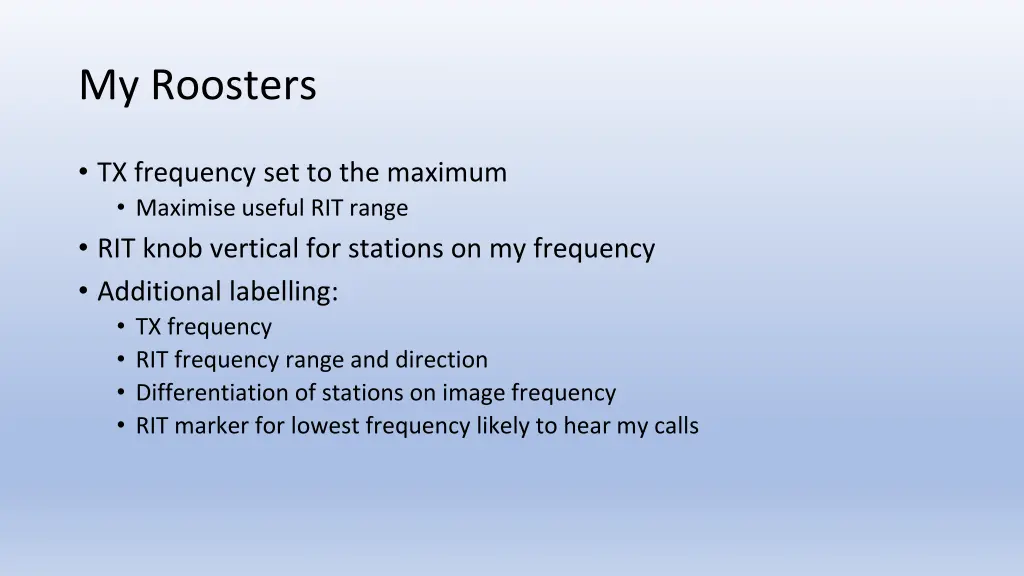 My Roosters

• TX frequency set to the maximum
  • Maximise useful RIT range
• RIT knob vertical for stations on my frequency
• Additional labelling:
  • TX frequency
  • RIT frequency range and direction
  • Differentiation of stations on image frequency
  • RIT marker for lowest frequency likely to hear my calls